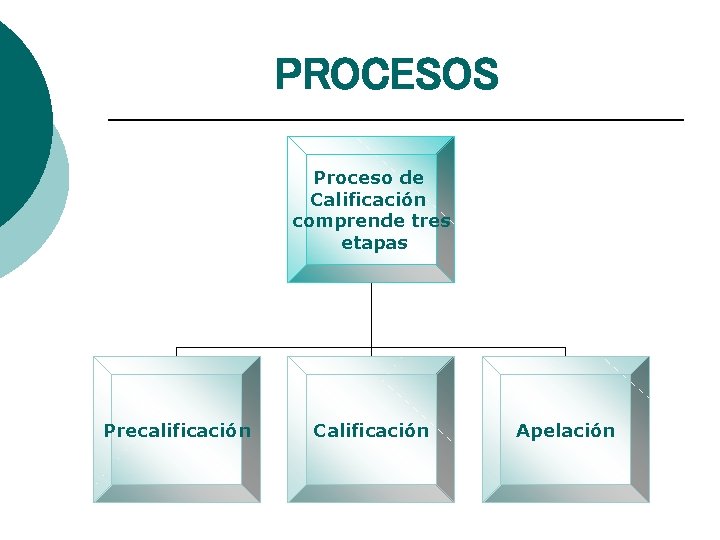 PROCESOS

Proceso de Calificación comprende tres etapas

Precalificación

Calificación

Apelación